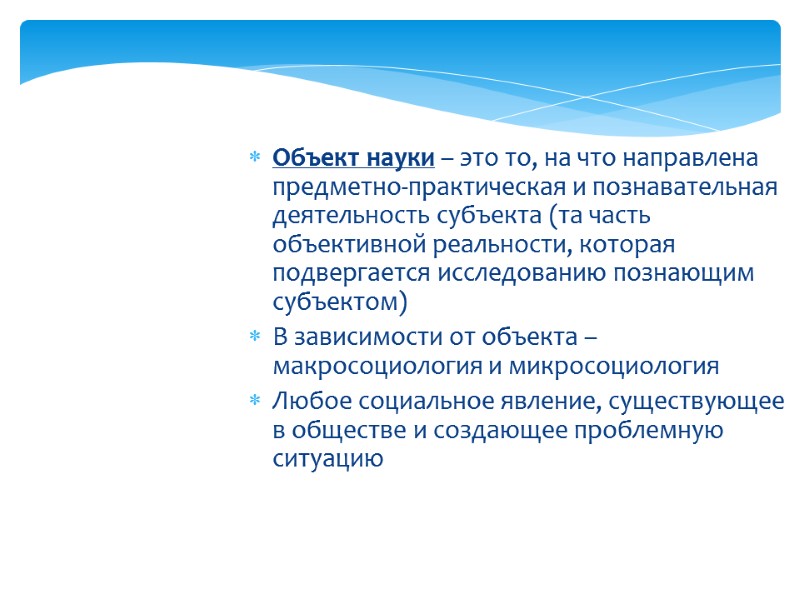 * Объект науки – это то, на что направлена предметно-практическая и познавательная деятельность субъекта (та часть объективной реальности, которая подвергается исследованию познающим субъектом)

* В зависимости от объекта – макросоциология и микросоциология

* Любое социальное явление, существующее в обществе и создающее проблемную ситуацию